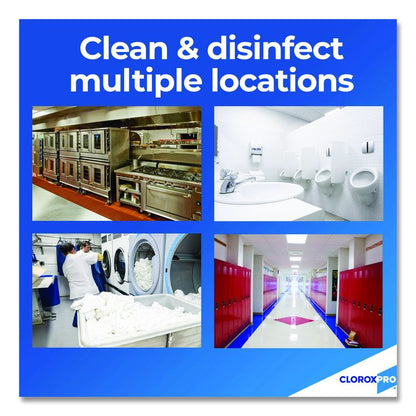 Clean & disinfect multiple locations

CLOROXPRO